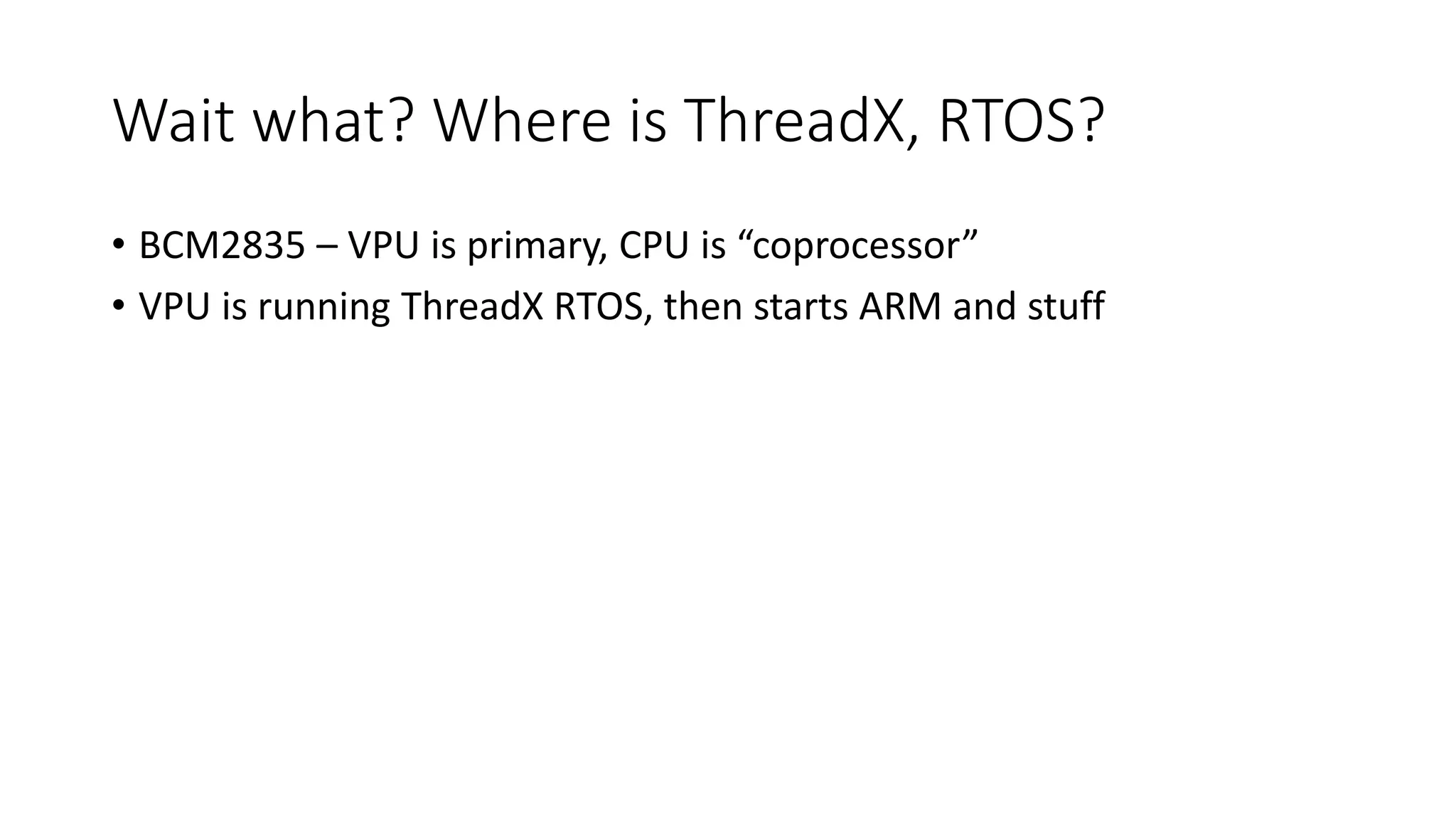 Wait what? Where is ThreadX, RTOS?

• BCM2835 – VPU is primary, CPU is “coprocessor”
• VPU is running ThreadX RTOS, then starts ARM and stuff